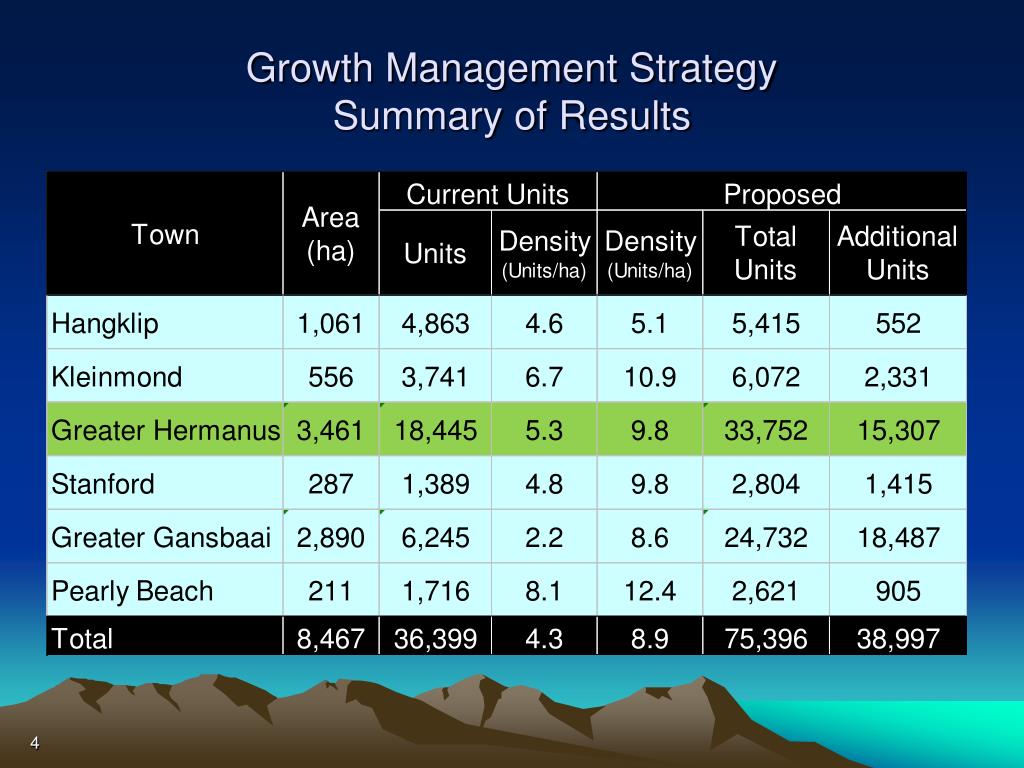 Growth Management Strategy
Summary of Results

| Town | Area (ha) | Current Units: Units | Current Units: Density (Units/ha) | Proposed: Density (Units/ha) | Proposed: Total Units | Proposed: Additional Units |
|---|---|---|---|---|---|---|
| Hangklip | 1,061 | 4,863 | 4.6 | 5.1 | 5,415 | 552 |
| Kleinmond | 556 | 3,741 | 6.7 | 10.9 | 6,072 | 2,331 |
| Greater Hermanus | 3,461 | 18,445 | 5.3 | 9.8 | 33,752 | 15,307 |
| Stanford | 287 | 1,389 | 4.8 | 9.8 | 2,804 | 1,415 |
| Greater Gansbaai | 2,890 | 6,245 | 2.2 | 8.6 | 24,732 | 18,487 |
| Pearly Beach | 211 | 1,716 | 8.1 | 12.4 | 2,621 | 905 |
| Total | 8,467 | 36,399 | 4.3 | 8.9 | 75,396 | 38,997 |

4